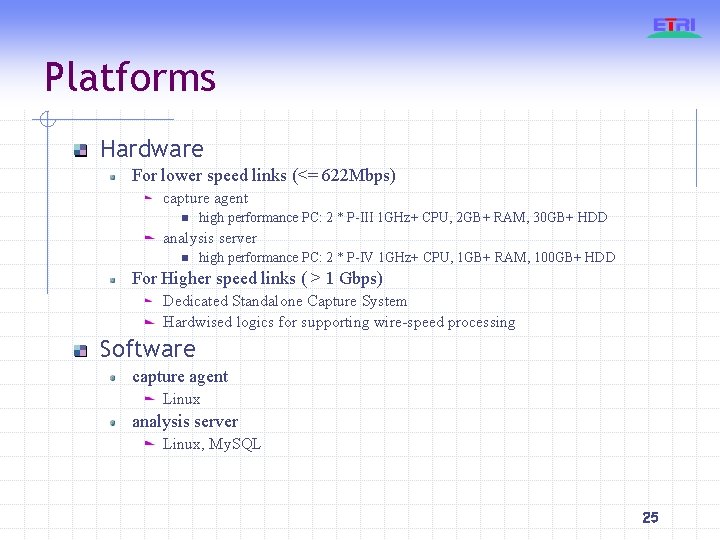 ETRI

Platforms

Hardware

For lower speed links (<= 622Mbps)

capture agent

high performance PC: 2 * P-III 1GHz+ CPU, 2GB+ RAM, 30GB+ HDD

analysis server

high performance PC: 2 * P-IV 1GHz+ CPU, 1GB+ RAM, 100GB+ HDD

For Higher speed links ( > 1 Gbps)

Dedicated Standalone Capture System

Hardwised logics for supporting wire-speed processing

Software

capture agent

Linux

analysis server

Linux, MySQL

25